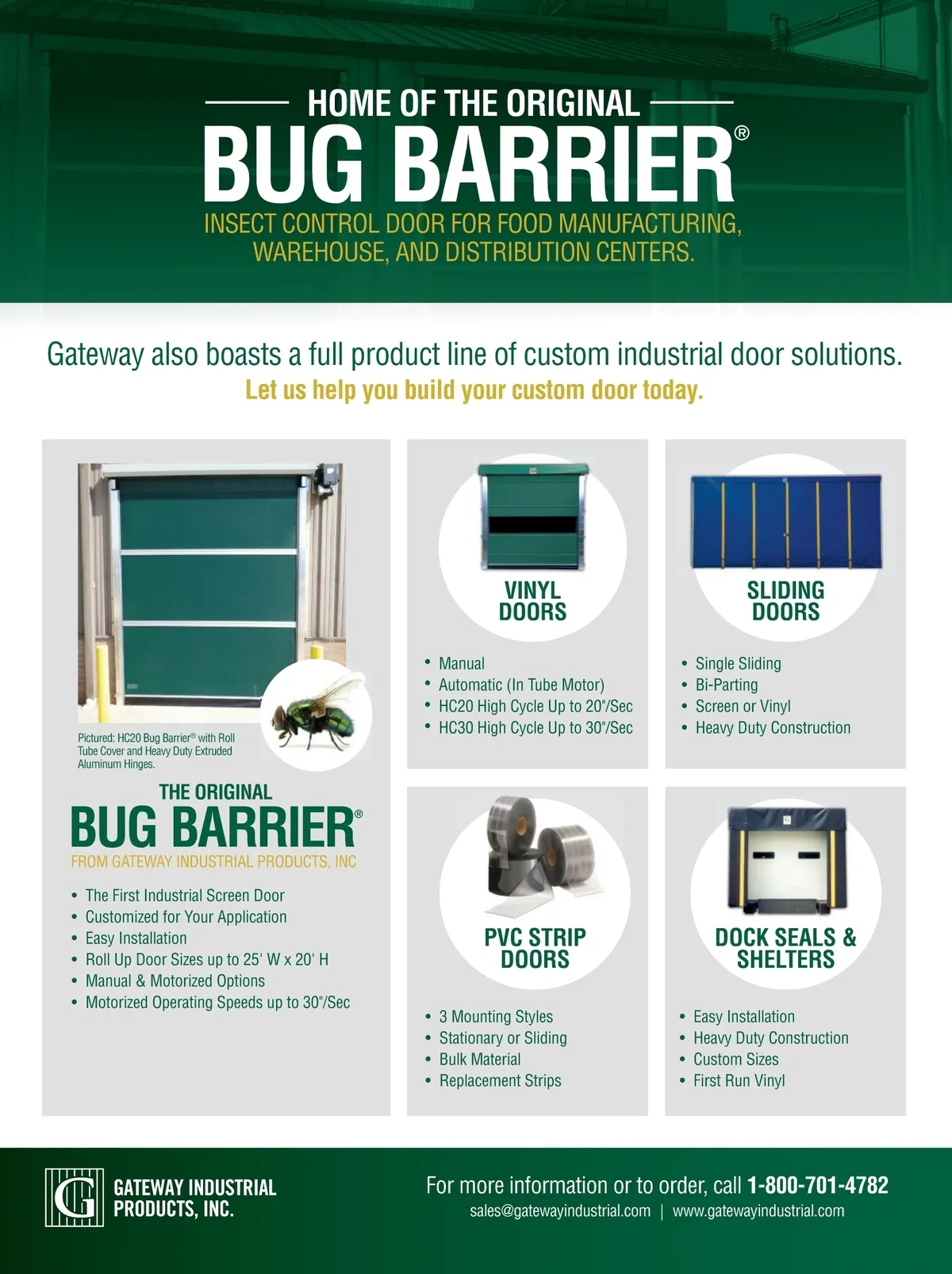 HOME OF THE ORIGINAL
BUG BARRIER®
INSECT CONTROL DOOR FOR FOOD MANUFACTURING, WAREHOUSE, AND DISTRIBUTION CENTERS.

Gateway also boasts a full product line of custom industrial door solutions.
Let us help you build your custom door today.

Pictured: HC20 Bug Barrier® with Roll Tube Cover and Heavy Duty Extruded Aluminum Hinges.

THE ORIGINAL
BUG BARRIER®
FROM GATEWAY INDUSTRIAL PRODUCTS, INC

• The First Industrial Screen Door
• Customized for Your Application
• Easy Installation
• Roll Up Door Sizes up to 25' W x 20' H
• Manual & Motorized Options
• Motorized Operating Speeds up to 30"/Sec

VINYL DOORS

• Manual
• Automatic (In Tube Motor)
• HC20 High Cycle Up to 20"/Sec
• HC30 High Cycle Up to 30"/Sec

SLIDING DOORS

• Single Sliding
• Bi-Parting
• Screen or Vinyl
• Heavy Duty Construction

PVC STRIP DOORS

• 3 Mounting Styles
• Stationary or Sliding
• Bulk Material
• Replacement Strips

DOCK SEALS & SHELTERS

• Easy Installation
• Heavy Duty Construction
• Custom Sizes
• First Run Vinyl

G
GATEWAY INDUSTRIAL PRODUCTS, INC.

For more information or to order, call 1-800-701-4782
sales@gatewayindustrial.com | www.gatewayindustrial.com